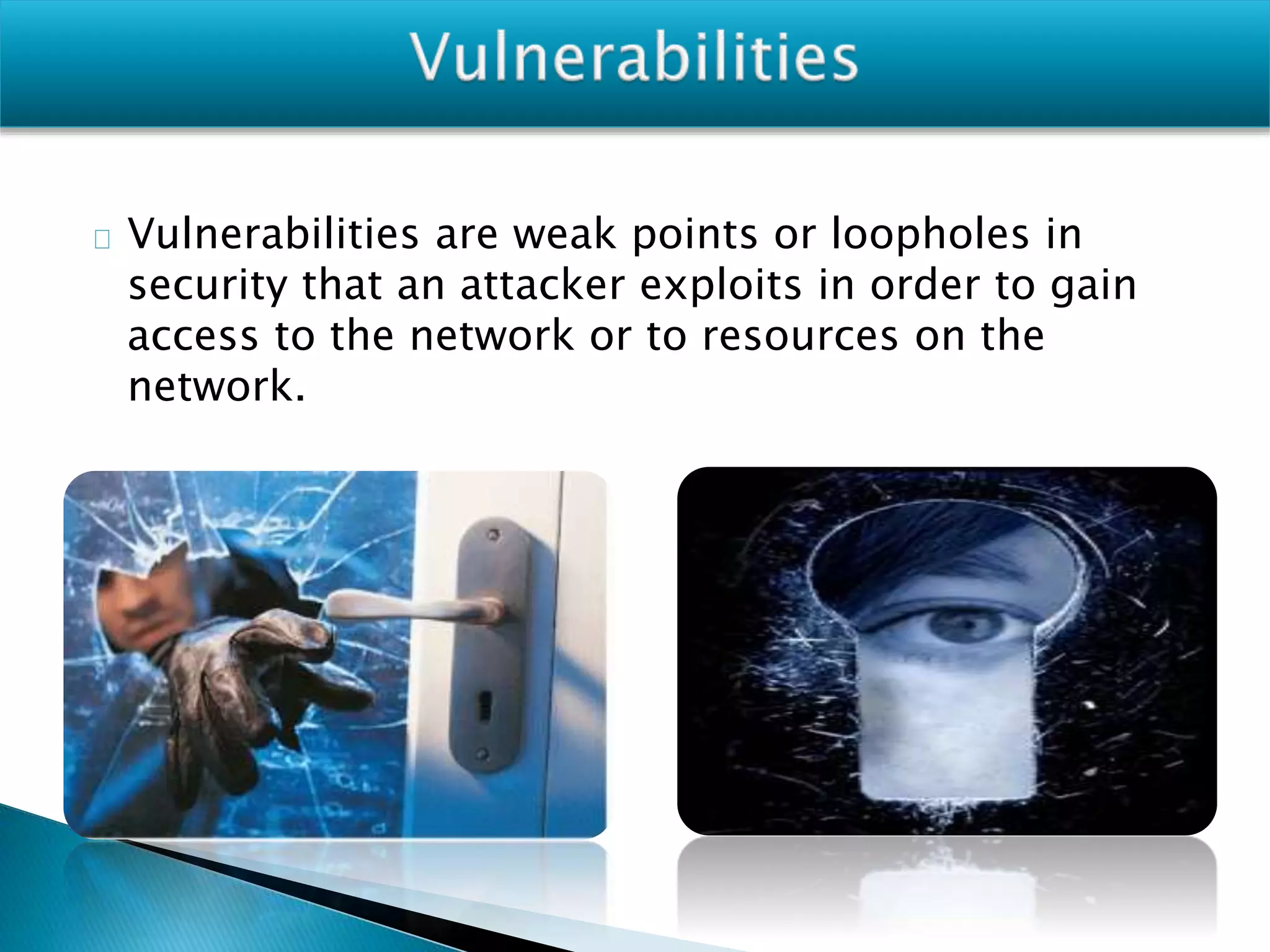 Vulnerabilities

Vulnerabilities are weak points or loopholes in security that an attacker exploits in order to gain access to the network or to resources on the network.